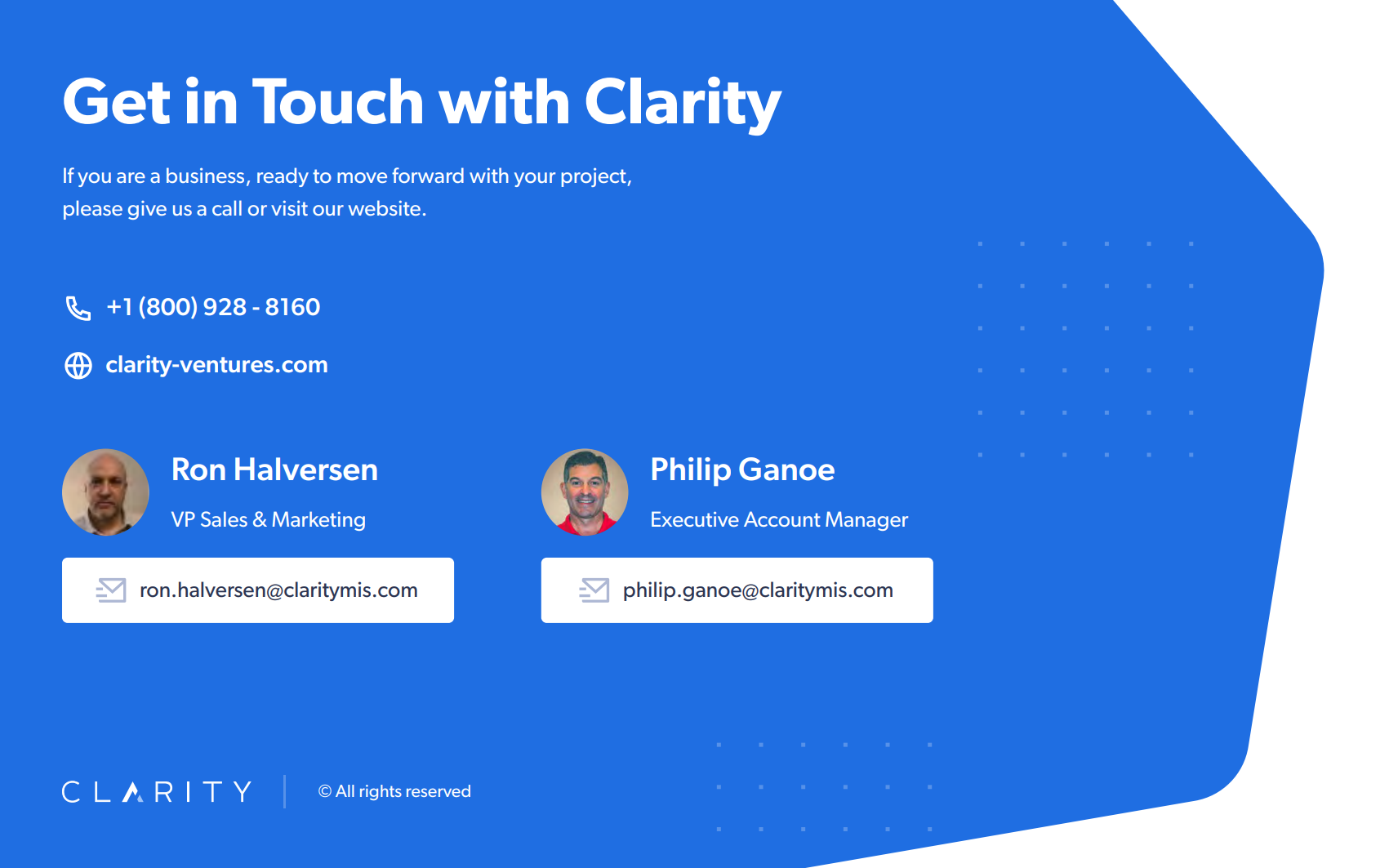 Get in Touch with Clarity

If you are a business, ready to move forward with your project, please give us a call or visit our website.

+1 (800) 928 - 8160

clarity-ventures.com

Ron Halversen

VP Sales & Marketing

ron.halversen@claritymis.com

Philip Ganoe

Executive Account Manager

philip.ganoe@claritymis.com

CLARITY

© All rights reserved